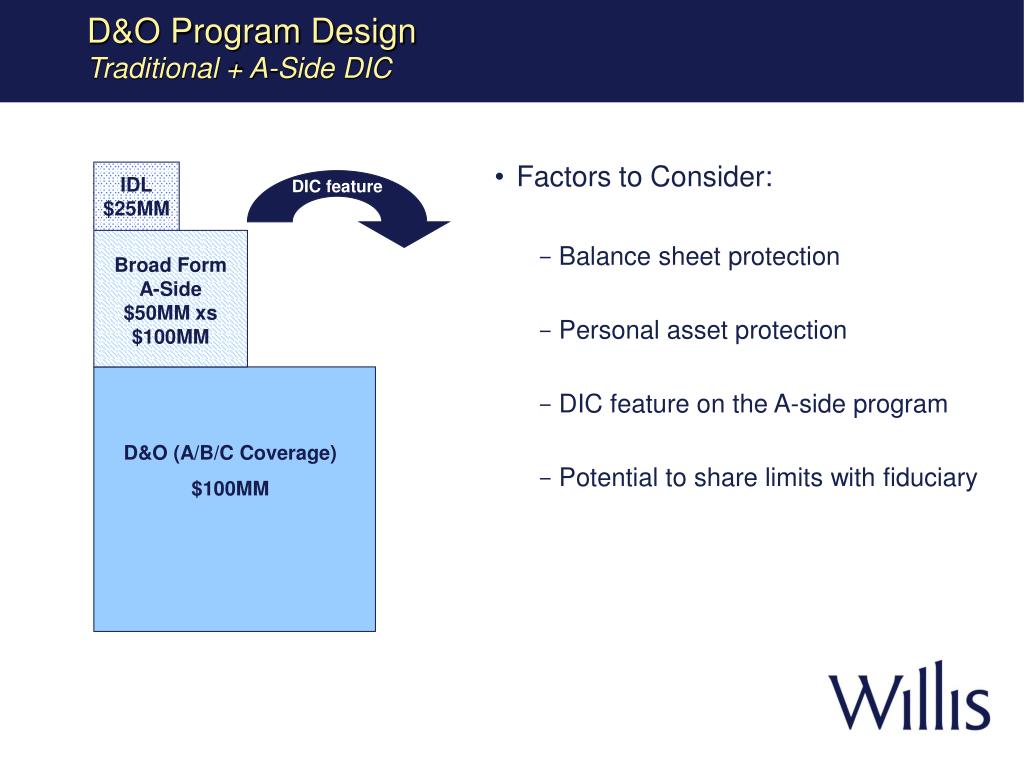 D&O Program Design
Traditional + A-Side DIC

IDL
$25MM

DIC feature

Broad Form
A-Side
$50MM xs
$100MM

D&O (A/B/C Coverage)
$100MM

• Factors to Consider:

– Balance sheet protection

– Personal asset protection

– DIC feature on the A-side program

– Potential to share limits with fiduciary

Willis